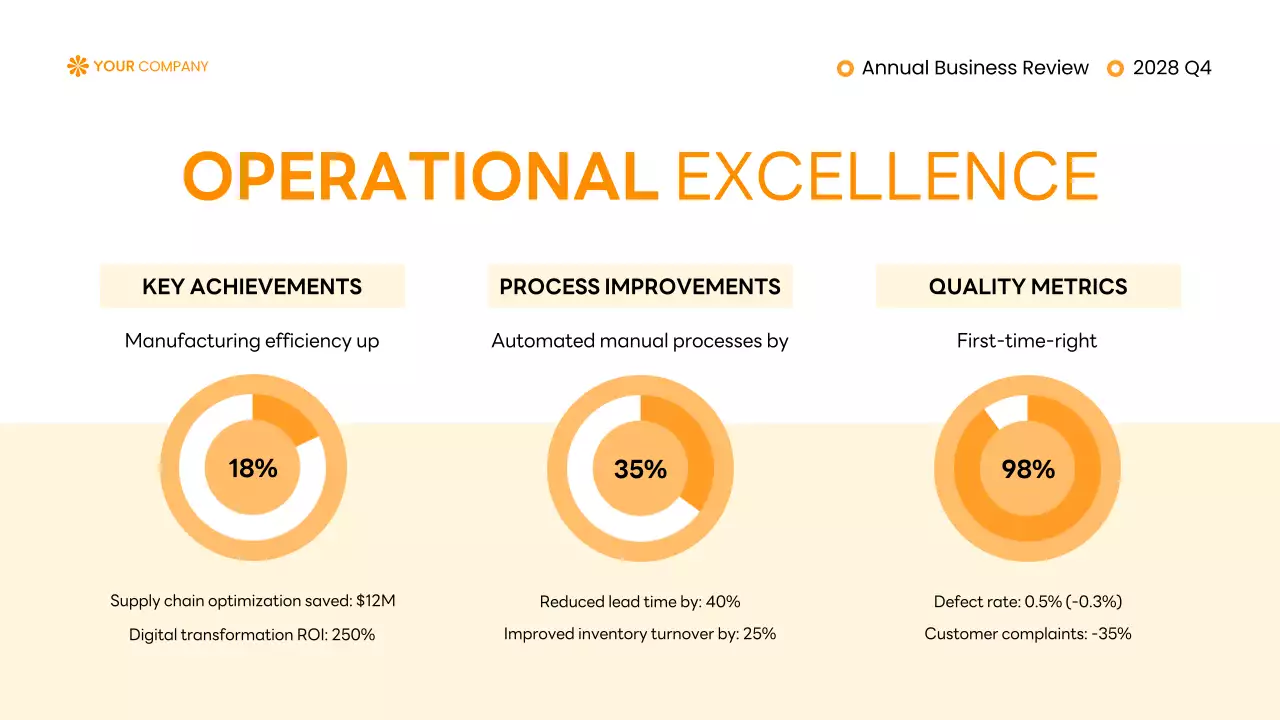 YOUR COMPANY

Annual Business Review

2028 Q4

OPERATIONAL EXCELLENCE

KEY ACHIEVEMENTS

Manufacturing efficiency up

18%

Supply chain optimization saved: $12M

Digital transformation ROI: 250%

PROCESS IMPROVEMENTS

Automated manual processes by

35%

Reduced lead time by: 40%

Improved inventory turnover by: 25%

QUALITY METRICS

First-time-right

98%

Defect rate: 0.5% (-0.3%)

Customer complaints: -35%